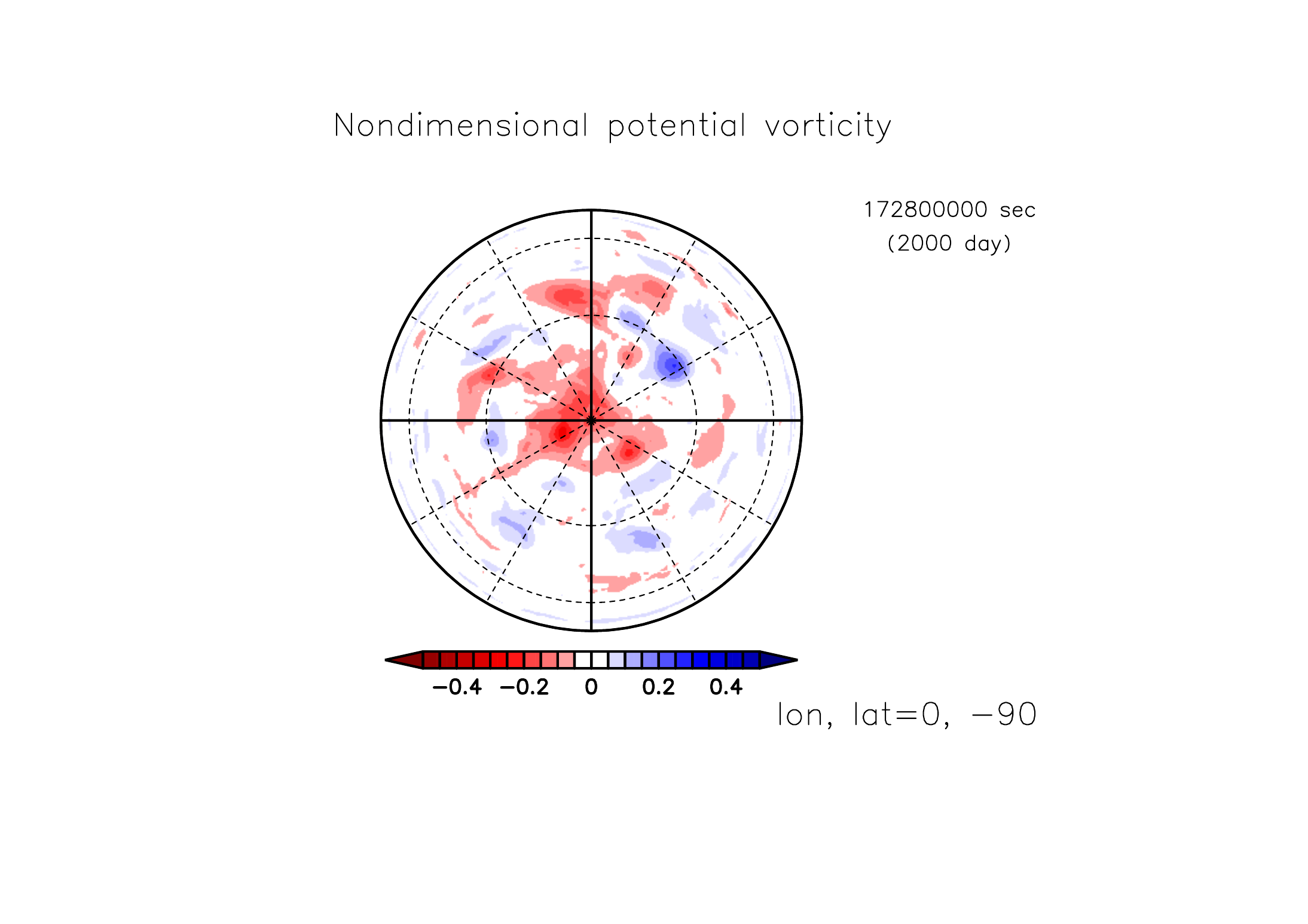 Nondimensional potential vorticity

172800000 sec
(2000 day)

−0.4 −0.2 0 0.2 0.4

lon, lat=0, −90